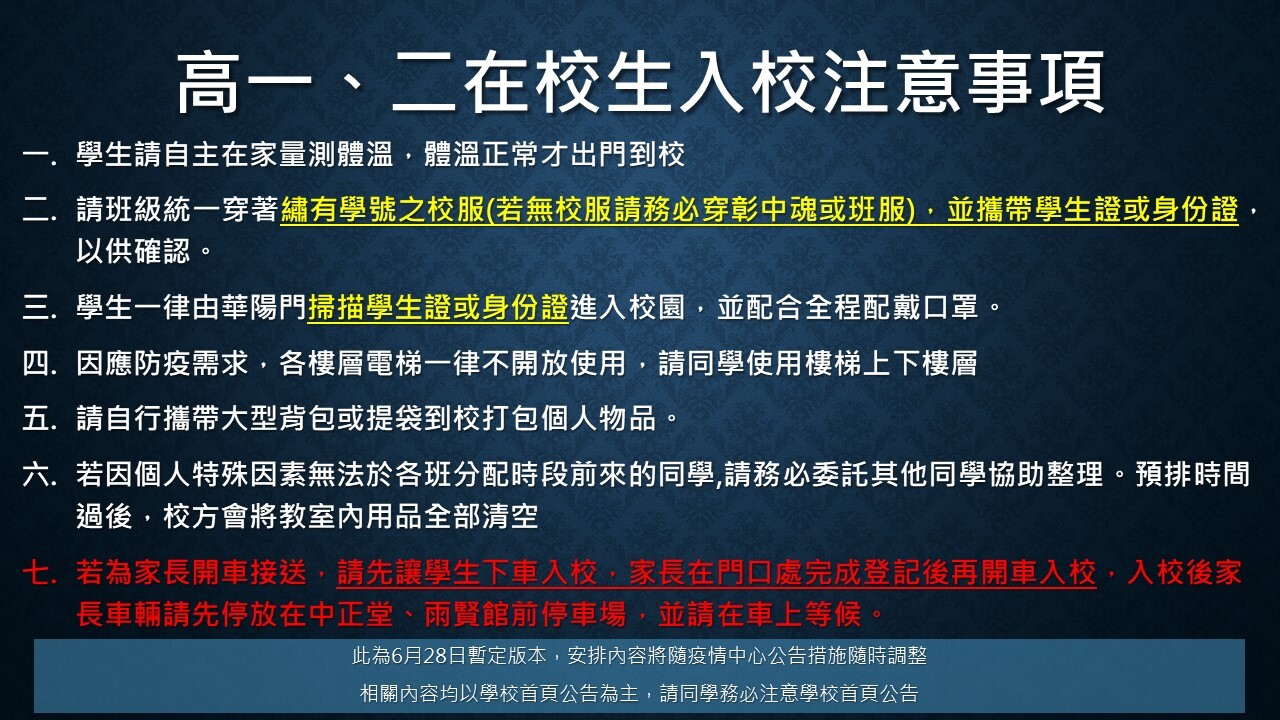 高一、二在校生入校注意事項

一. 學生請自主在家量測體溫，體溫正常才出門到校

二. 請班級統一穿著繡有學號之校服(若無校服請務必穿彰中魂或班服)，並攜帶學生證或身份證，以供確認。

三. 學生一律由華陽門掃描學生證或身份證進入校園，並配合全程配戴口罩。

四. 因應防疫需求，各樓層電梯一律不開放使用，請同學使用樓梯上下樓層

五. 請自行攜帶大型背包或提袋到校打包個人物品。

六. 若因個人特殊因素無法於各班分配時段前來的同學,請務必委託其他同學協助整理。預排時間過後，校方會將教室內用品全部清空

七. 若為家長開車接送，請先讓學生下車入校，家長在門口處完成登記後再開車入校，入校後家長車輛請先停放在中正堂、雨賢館前停車場，並請在車上等候。

此為6月28日暫定版本，安排內容將隨疫情中心公告措施隨時調整

相關內容均以學校首頁公告為主，請同學務必注意學校首頁公告